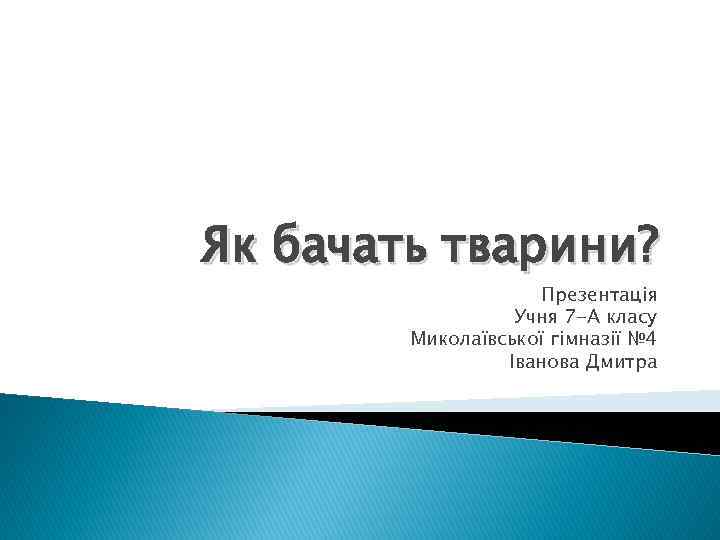 Як бачать тварини?

Презентація
Учня 7-А класу
Миколаївської гімназії №4
Іванова Дмитра